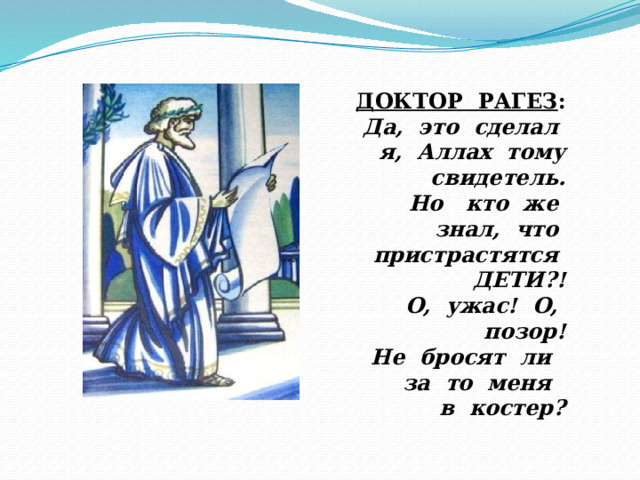 ДОКТОР РАГЕЗ:
Да, это сделал я, Аллах тому свидетель.
Но кто же знал, что пристрастятся ДЕТИ?!
О, ужас! О, позор!
Не бросят ли за то меня в костер?